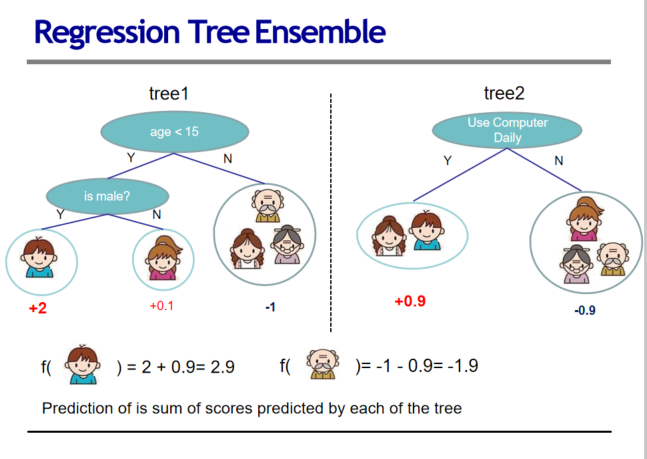 Regression Tree Ensemble

tree1

age < 15

Y

N

is male?

Y

N

+2

+0.1

-1

tree2

Use Computer Daily

Y

N

+0.9

-0.9

f( ) = 2 + 0.9= 2.9

f( )= -1 - 0.9= -1.9

Prediction of is sum of scores predicted by each of the tree